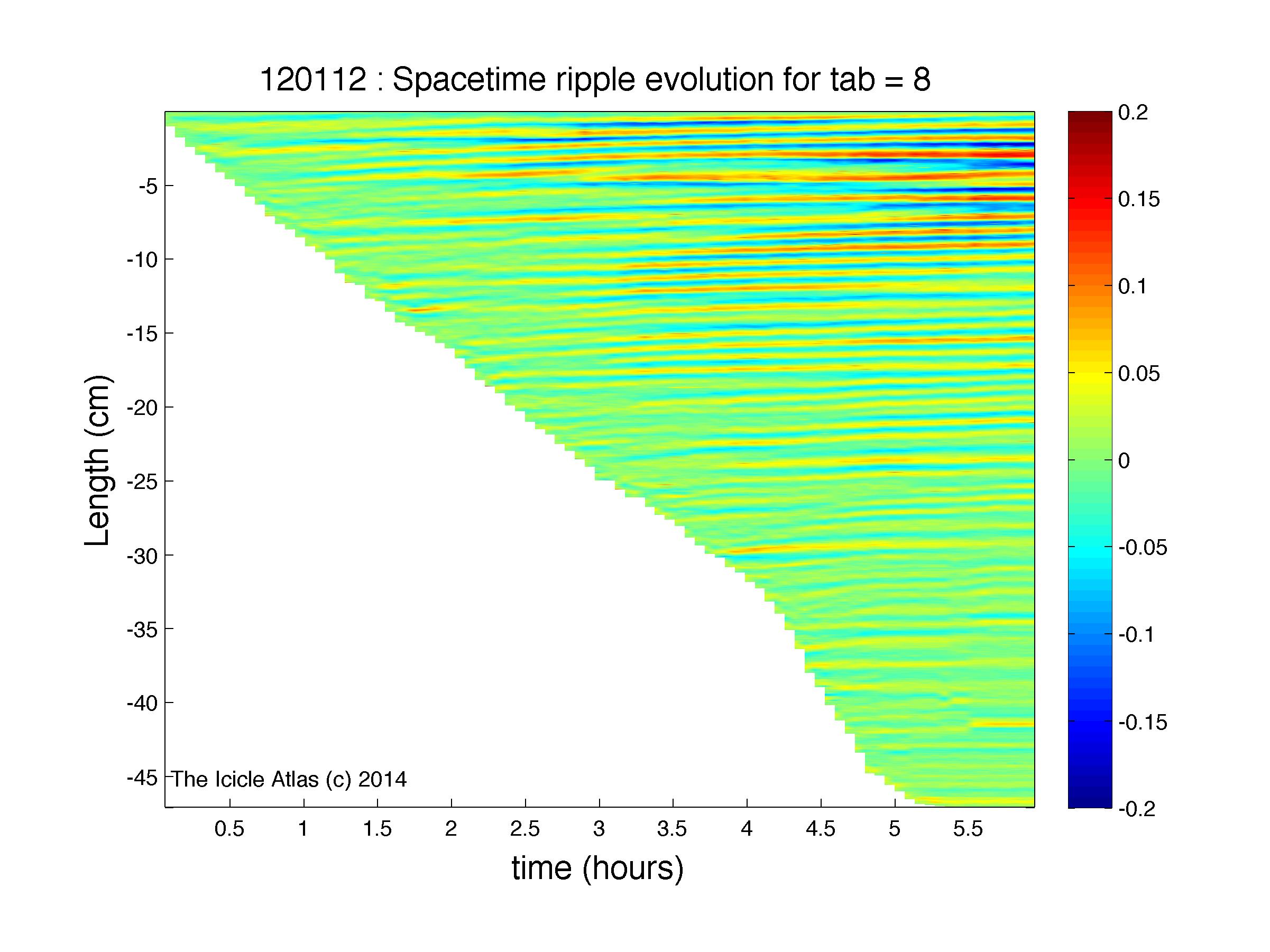 120112 : Spacetime ripple evolution for tab = 8

Length (cm)

-5
-10
-15
-20
-25
-30
-35
-40
-45

The Icicle Atlas (c) 2014

0.5
1
1.5
2
2.5
3
3.5
4
4.5
5
5.5

time (hours)

0.2
0.15
0.1
0.05
0
-0.05
-0.1
-0.15
-0.2